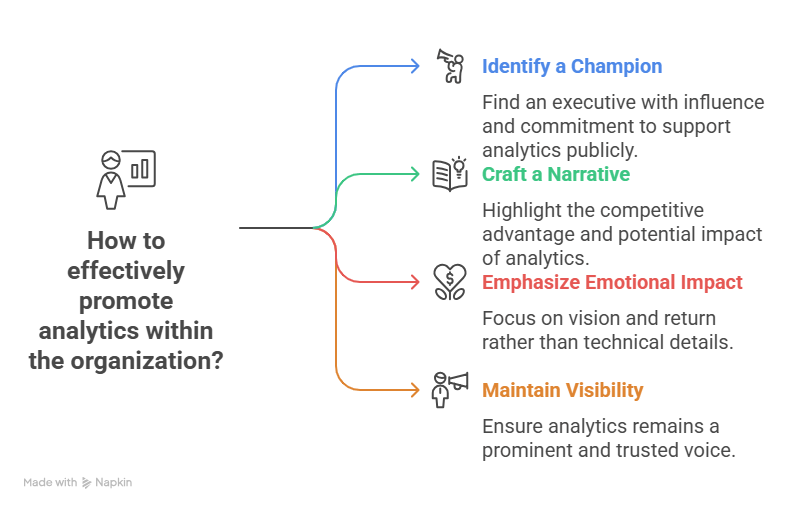 How to effectively promote analytics within the organization?

Identify a Champion

Find an executive with influence and commitment to support analytics publicly.

Craft a Narrative

Highlight the competitive advantage and potential impact of analytics.

Emphasize Emotional Impact

Focus on vision and return rather than technical details.

Maintain Visibility

Ensure analytics remains a prominent and trusted voice.

Made with Napkin